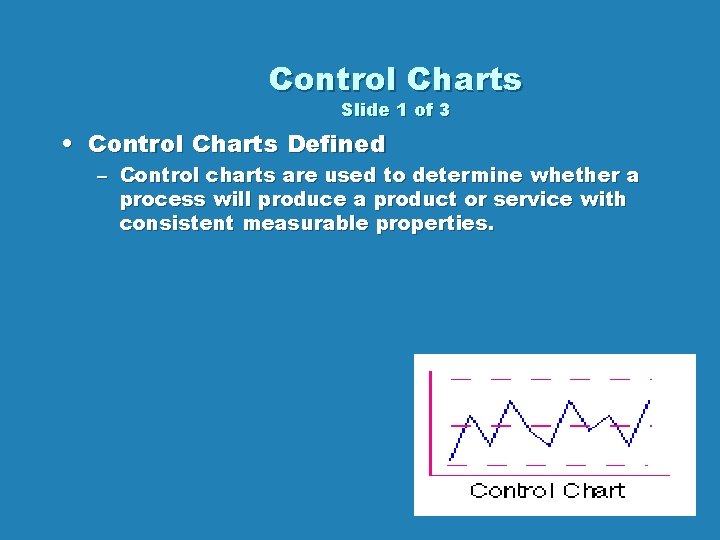 Control Charts
Slide 1 of 3

• Control Charts Defined
– Control charts are used to determine whether a process will produce a product or service with consistent measurable properties.

Control Chart